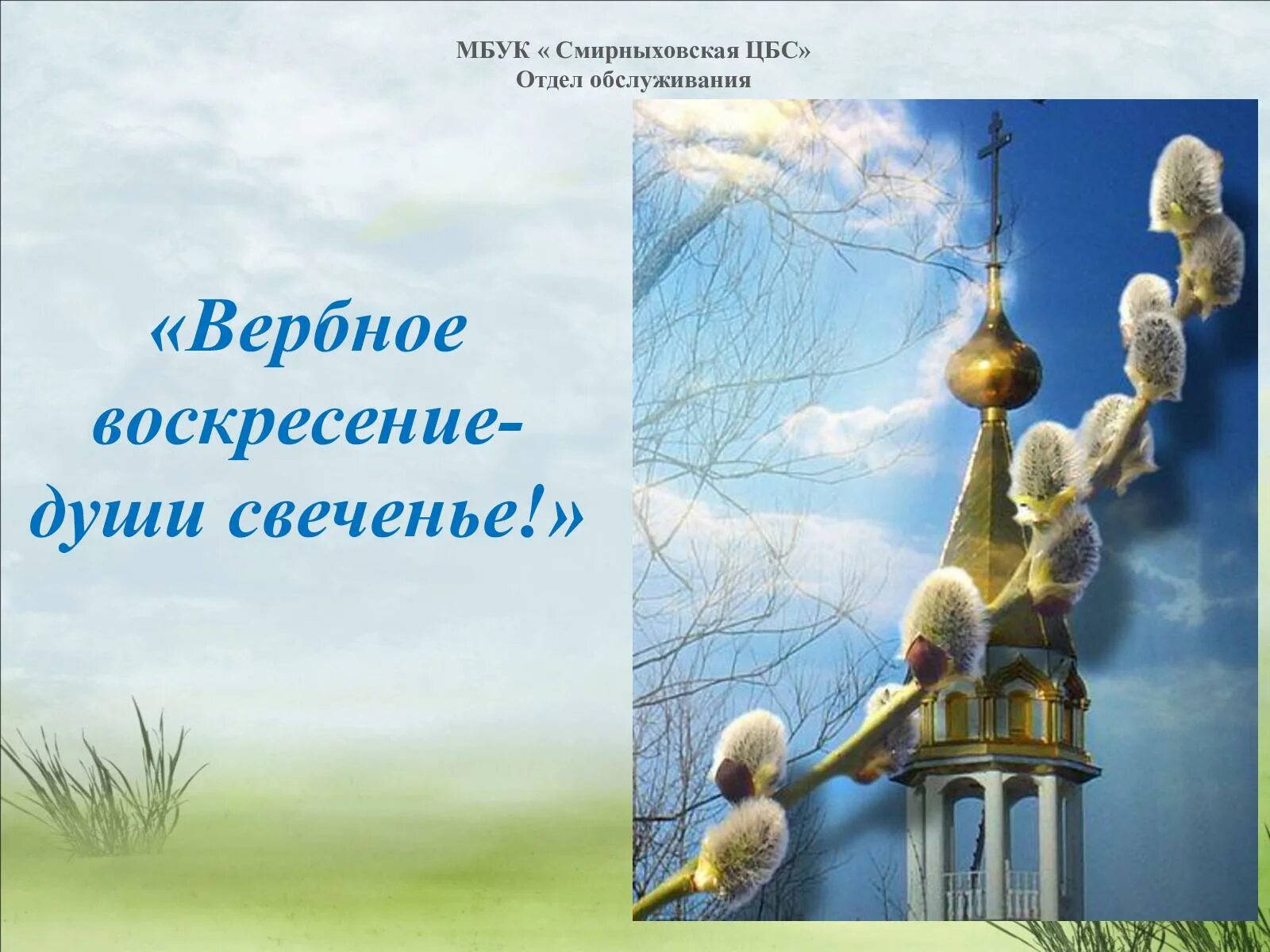 МБУК « Смирныховская ЦБС»
Отдел обслуживания

«Вербное воскресение-
души свеченье!»